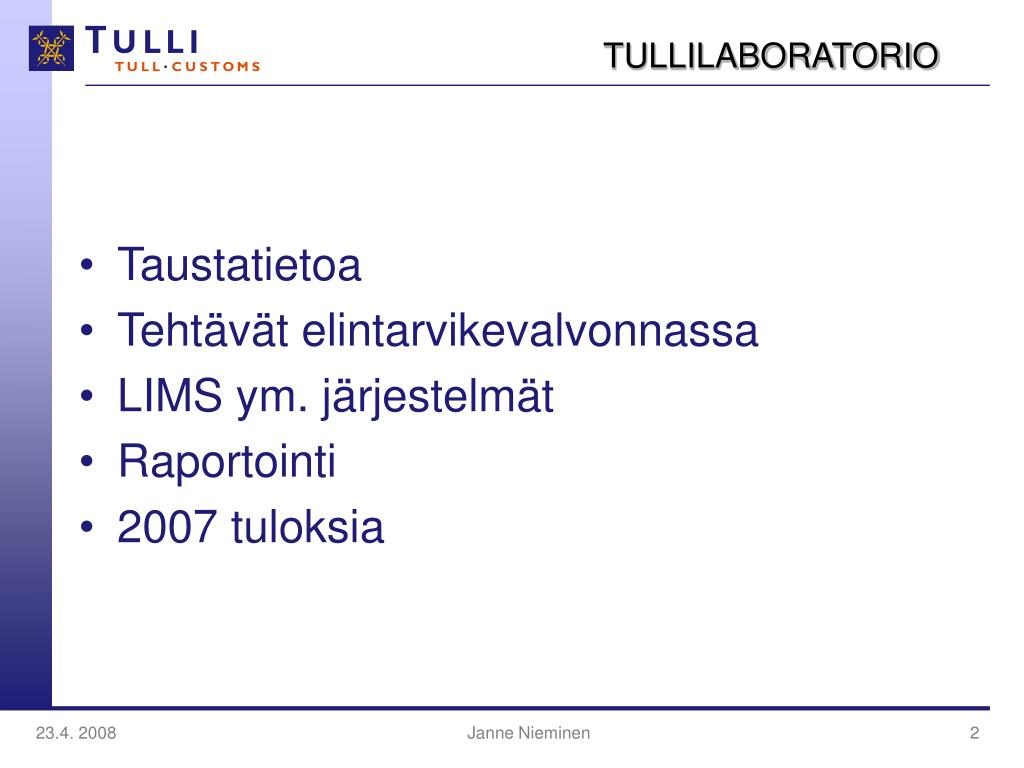 TULLI
TULL·CUSTOMS

TULLILABORATORIO

• Taustatietoa
• Tehtävät elintarvikevalvonnassa
• LIMS ym. järjestelmät
• Raportointi
• 2007 tuloksia

23.4. 2008
Janne Nieminen
2